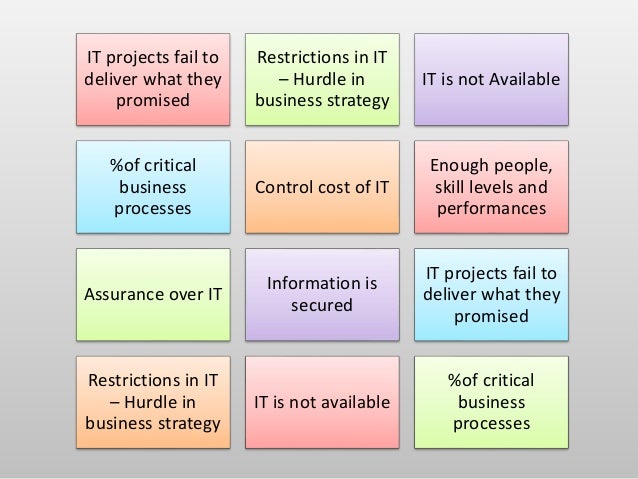 IT projects fail to deliver what they promised

Restrictions in IT – Hurdle in business strategy

IT is not Available

%of critical business processes

Control cost of IT

Enough people, skill levels and performances

Assurance over IT

Information is secured

IT projects fail to deliver what they promised

Restrictions in IT – Hurdle in business strategy

IT is not available

%of critical business processes